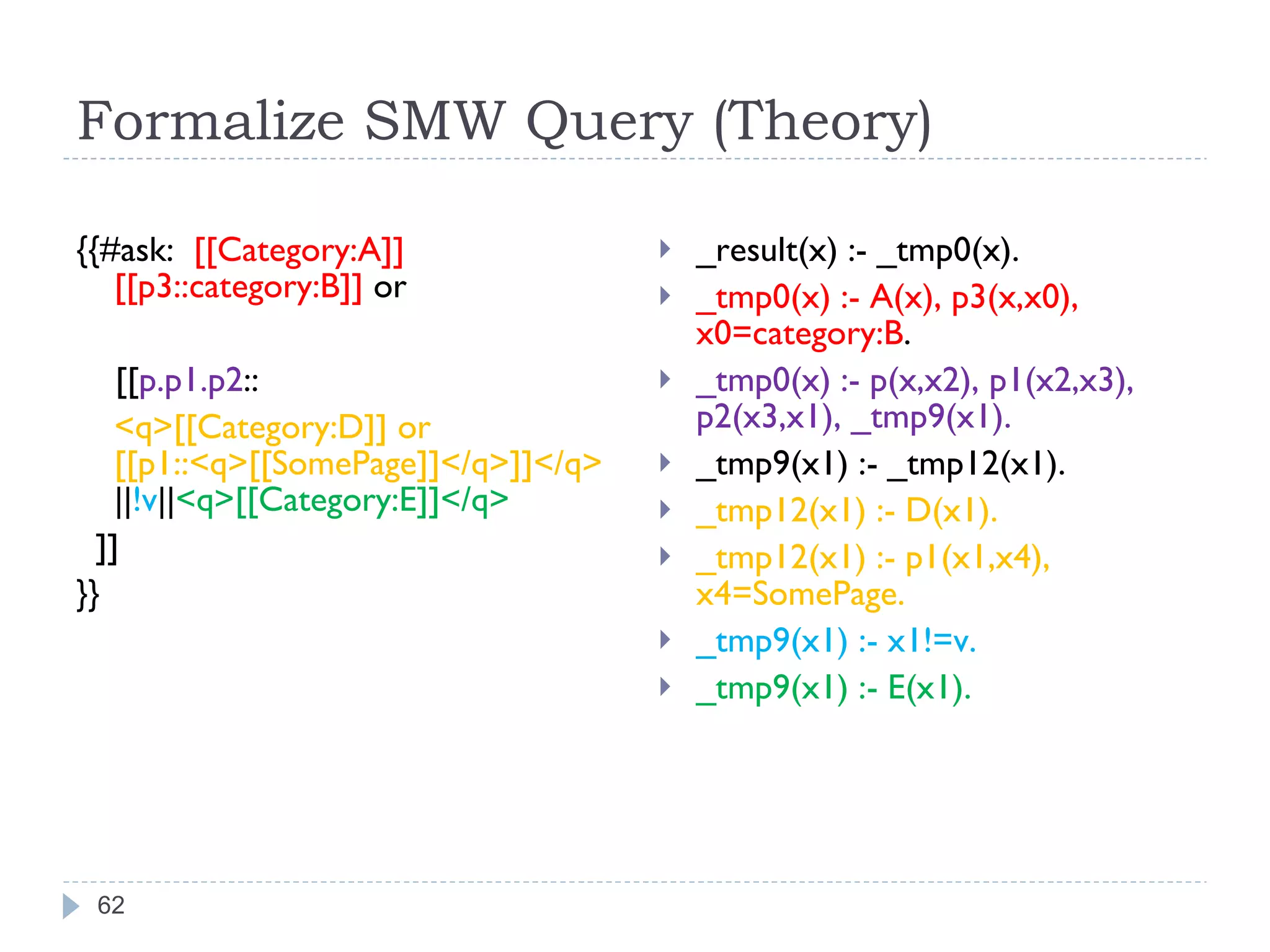 Formalize SMW Query (Theory)

{{#ask: [[Category:A]]
[[p3::category:B]] or

[[p.p1.p2::
<q>[[Category:D]] or
[[p1::<q>[[SomePage]]</q>]]</q>
||!v||<q>[[Category:E]]</q>
]]
}}

_result(x) :- _tmp0(x).

_tmp0(x) :- A(x), p3(x,x0), x0=category:B.

_tmp0(x) :- p(x,x2), p1(x2,x3), p2(x3,x1), _tmp9(x1).

_tmp9(x1) :- _tmp12(x1).

_tmp12(x1) :- D(x1).

_tmp12(x1) :- p1(x1,x4), x4=SomePage.

_tmp9(x1) :- x1!=v.

_tmp9(x1) :- E(x1).

62